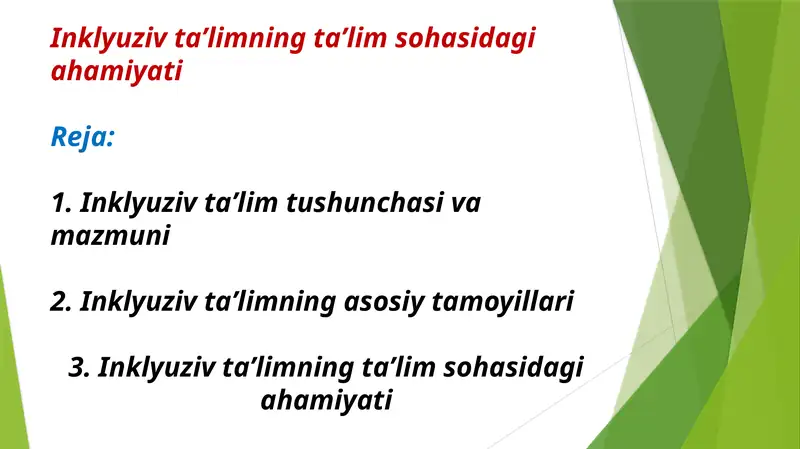 Inklyuziv ta’limning ta’lim sohasidagi ahamiyati

Reja:

1. Inklyuziv ta’lim tushunchasi va mazmuni

2. Inklyuziv ta’limning asosiy tamoyillari

3. Inklyuziv ta’limning ta’lim sohasidagi ahamiyati